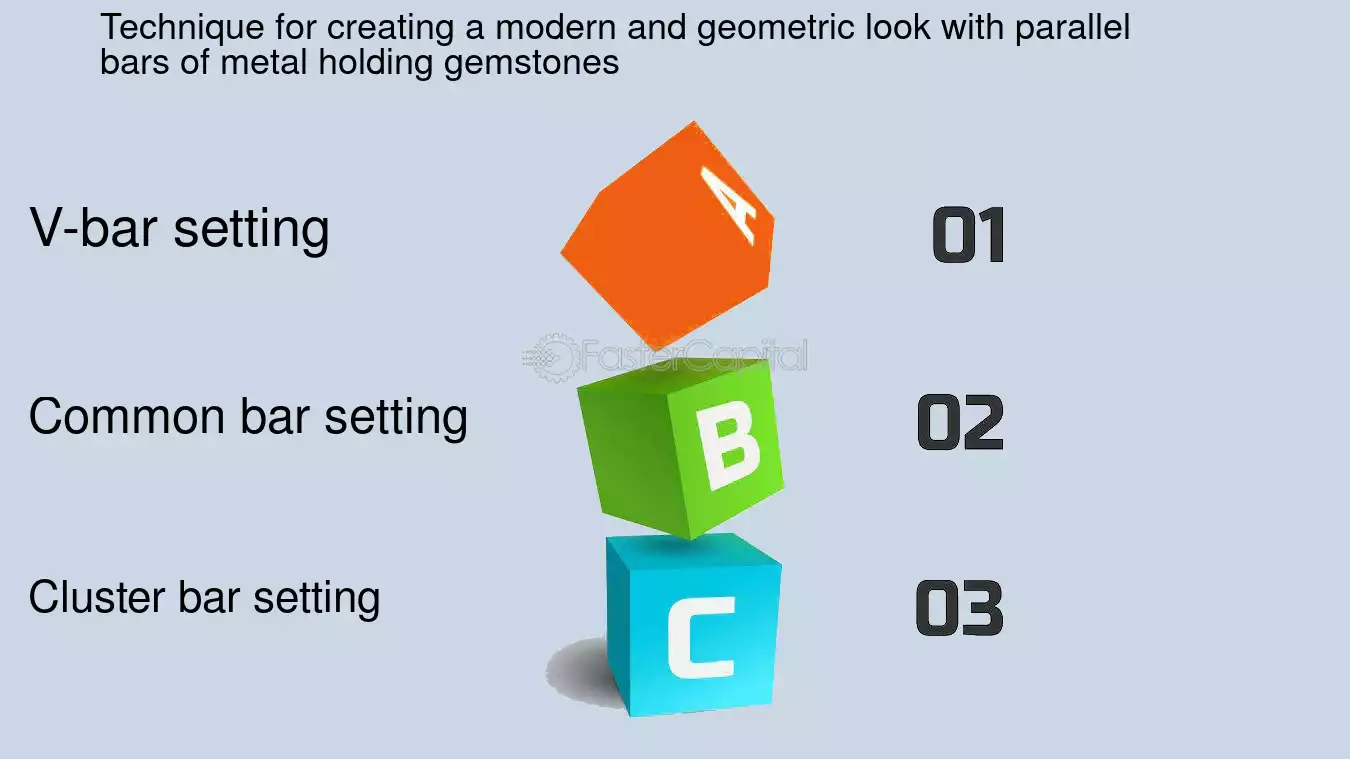 Technique for creating a modern and geometric look with parallel bars of metal holding gemstones

V-bar setting
A
01

FasterCapital

Common bar setting
B
02

Cluster bar setting
C
03